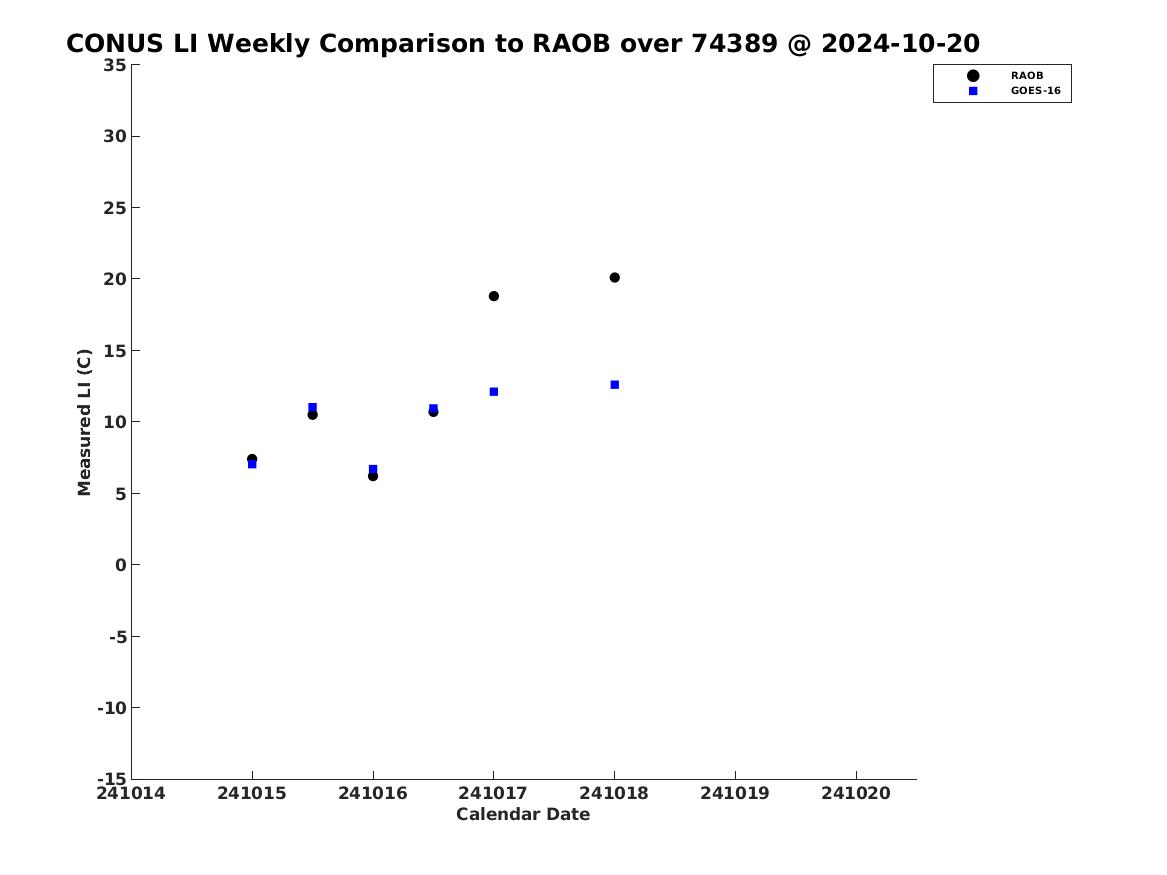 CONUS LI Weekly Comparison to RAOB over 74389 @ 2024-10-20

RAOB
GOES-16

Measured LI (C)

35
30
25
20
15
10
5
0
-5
-10
-15

241014
241015
241016
241017
241018
241019
241020

Calendar Date